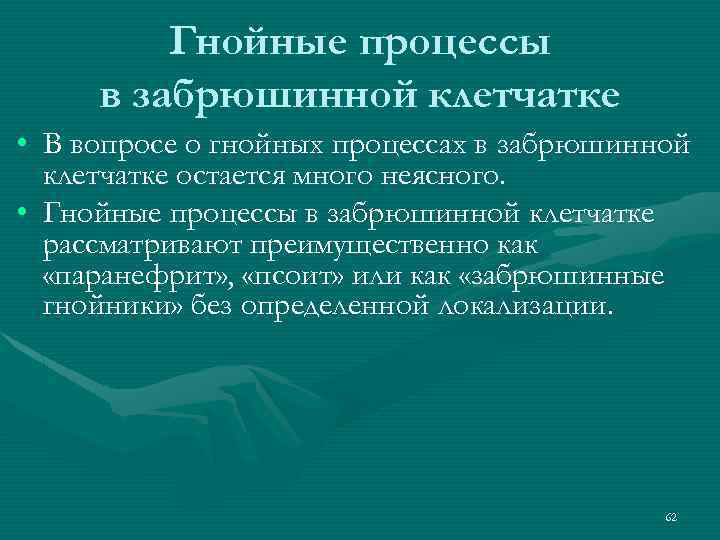 Гнойные процессы в забрюшинной клетчатке

• В вопросе о гнойных процессах в забрюшинной клетчатке остается много неясного.

• Гнойные процессы в забрюшинной клетчатке рассматривают преимущественно как «паранефрит», «псоит» или как «забрюшинные гнойники» без определенной локализации.

62